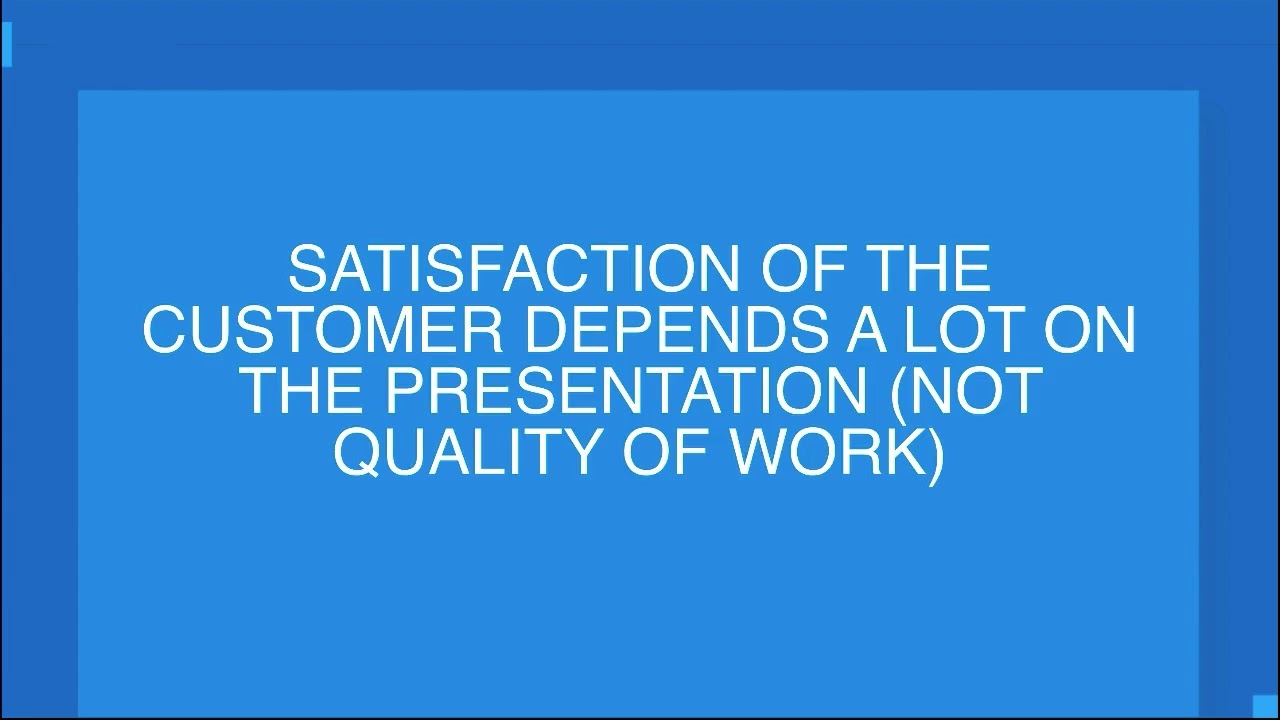 SATISFACTION OF THE CUSTOMER DEPENDS A LOT ON THE PRESENTATION (NOT QUALITY OF WORK)